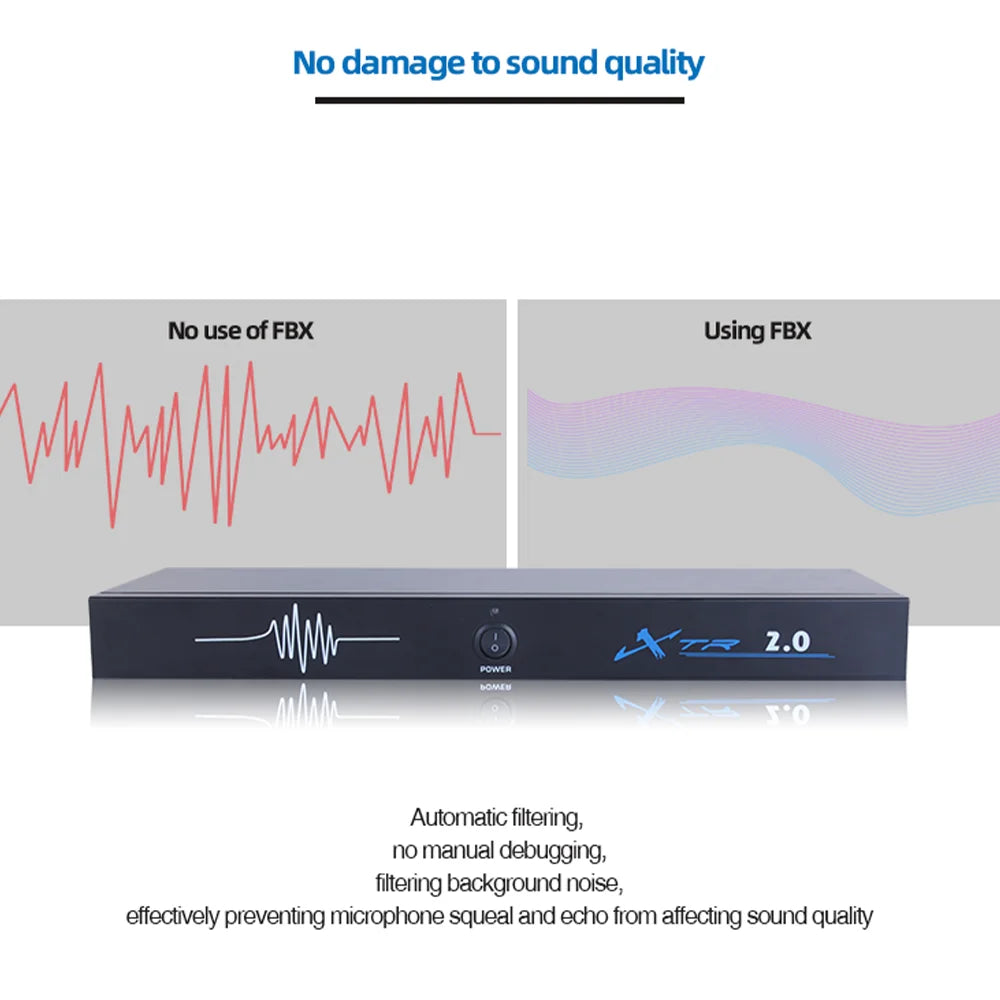 No damage to sound quality

No use of FBX

Using FBX

POWER

XTR 2.0

Automatic filtering,
no manual debugging,
filtering background noise,
effectively preventing microphone squeal and echo from affecting sound quality